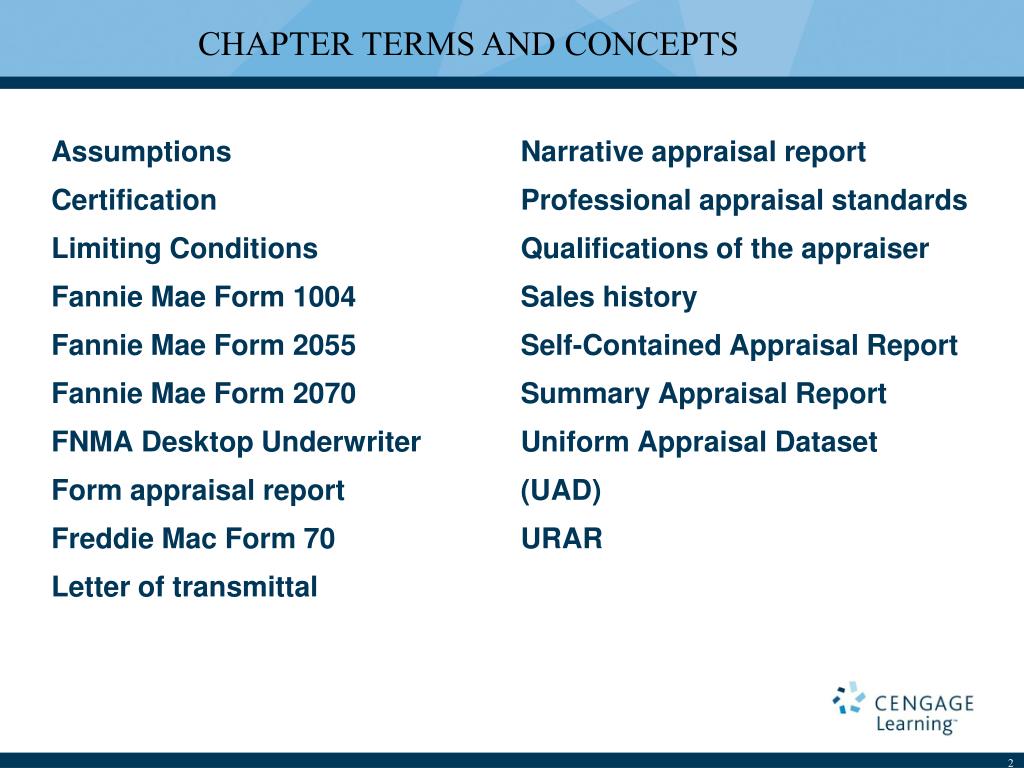 CHAPTER TERMS AND CONCEPTS

Assumptions

Certification

Limiting Conditions

Fannie Mae Form 1004

Fannie Mae Form 2055

Fannie Mae Form 2070

FNMA Desktop Underwriter

Form appraisal report

Freddie Mac Form 70

Letter of transmittal

Narrative appraisal report

Professional appraisal standards

Qualifications of the appraiser

Sales history

Self-Contained Appraisal Report

Summary Appraisal Report

Uniform Appraisal Dataset (UAD)

URAR

CENGAGE Learning™

2